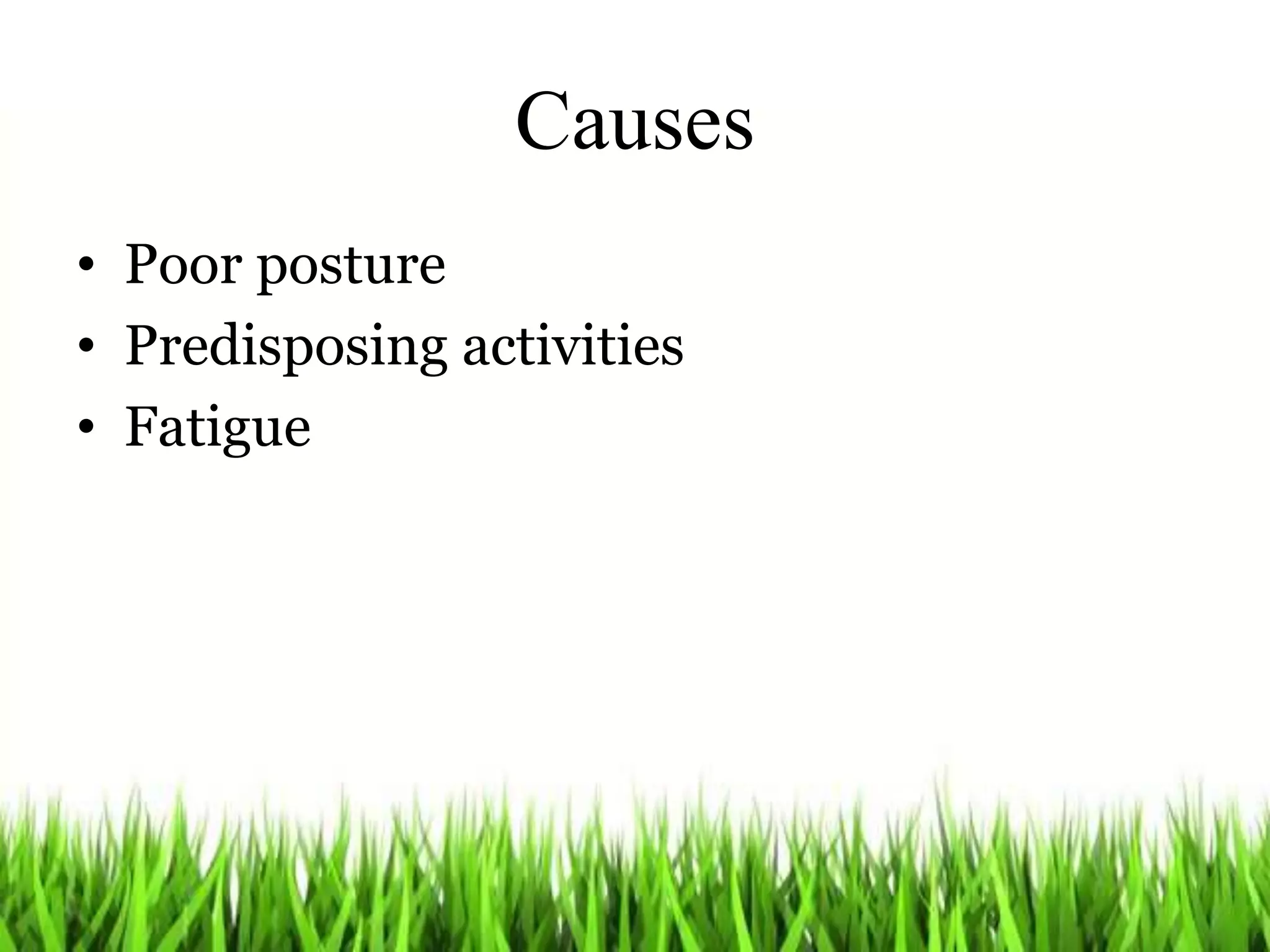 Causes

• Poor posture
• Predisposing activities
• Fatigue